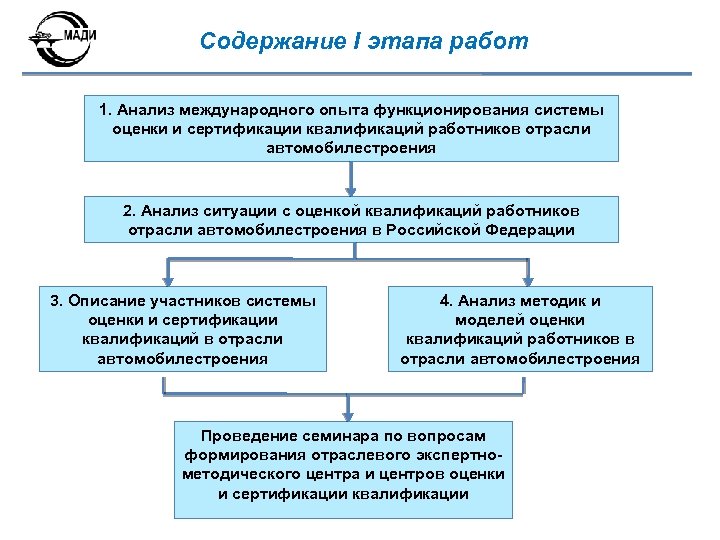 МАДИ

Содержание I этапа работ

1. Анализ международного опыта функционирования системы оценки и сертификации квалификаций работников отрасли автомобилестроения

2. Анализ ситуации с оценкой квалификаций работников отрасли автомобилестроения в Российской Федерации

3. Описание участников системы оценки и сертификации квалификаций в отрасли автомобилестроения

4. Анализ методик и моделей оценки квалификаций работников в отрасли автомобилестроения

Проведение семинара по вопросам формирования отраслевого экспертно-методического центра и центров оценки и сертификации квалификации